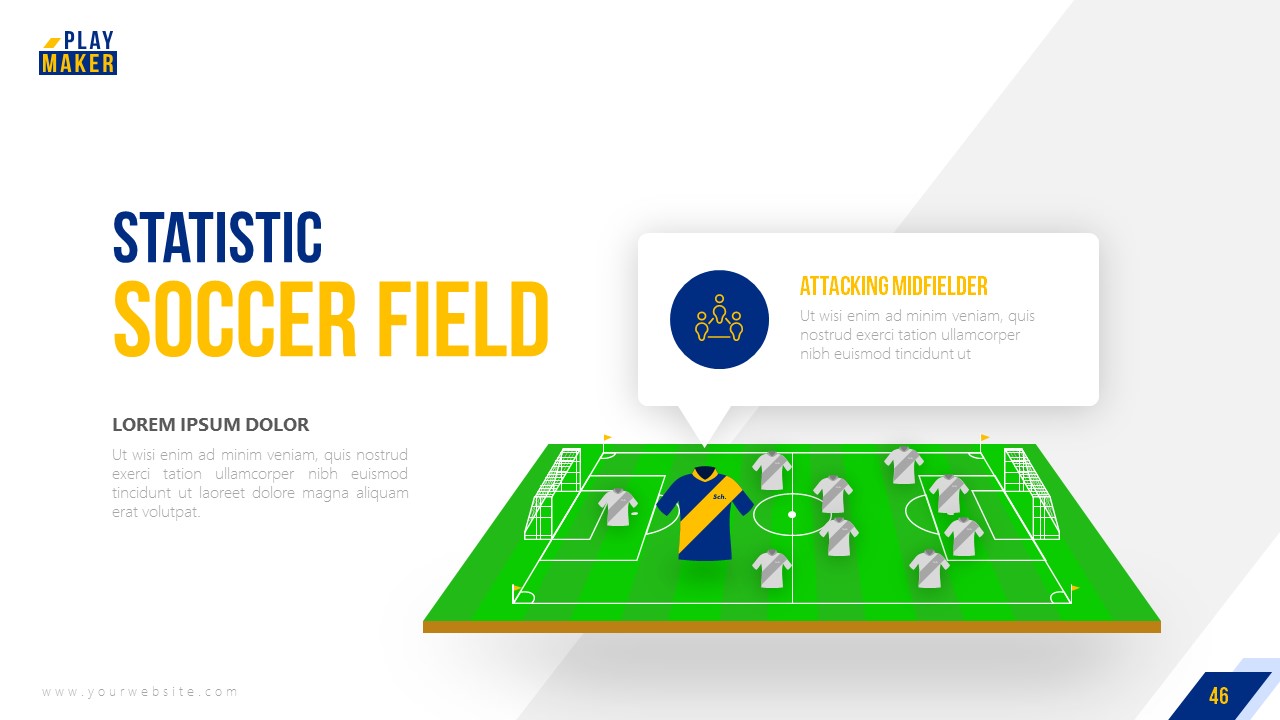 PLAY
MAKER

STATISTIC
SOCCER FIELD

LOREM IPSUM DOLOR

Ut wisi enim ad minim veniam, quis nostrud exerci tation ullamcorper nibh euismod tincidunt ut laoreet dolore magna aliquam erat volutpat.

ATTACKING MIDFIELDER

Ut wisi enim ad minim veniam, quis nostrud exerci tation ullamcorper nibh euismod tincidunt ut

Sch.

www.yourwebsite.com

46